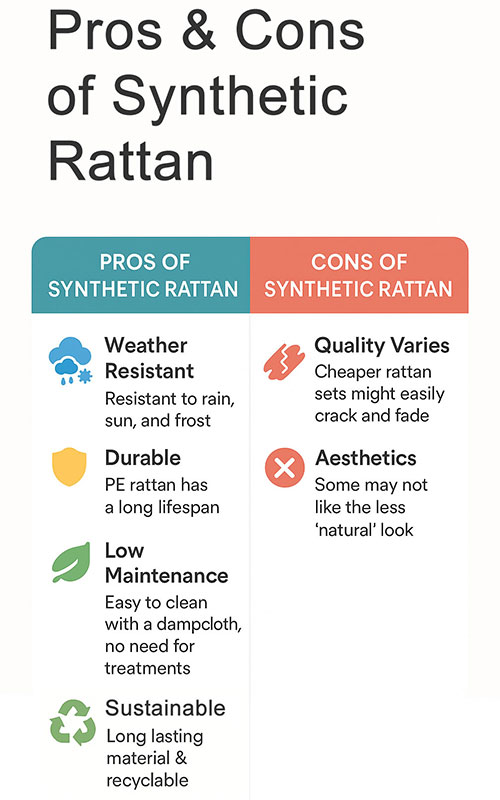 Pros & Cons of Synthetic Rattan

PROS OF SYNTHETIC RATTAN

Weather Resistant
Resistant to rain, sun, and frost

Durable
PE rattan has a long lifespan

Low Maintenance
Easy to clean with a dampcloth, no need for treatments

Sustainable
Long lasting material & recyclable

CONS OF SYNTHETIC RATTAN

Quality Varies
Cheaper rattan sets might easily crack and fade

Aesthetics
Some may not like the less 'natural' look